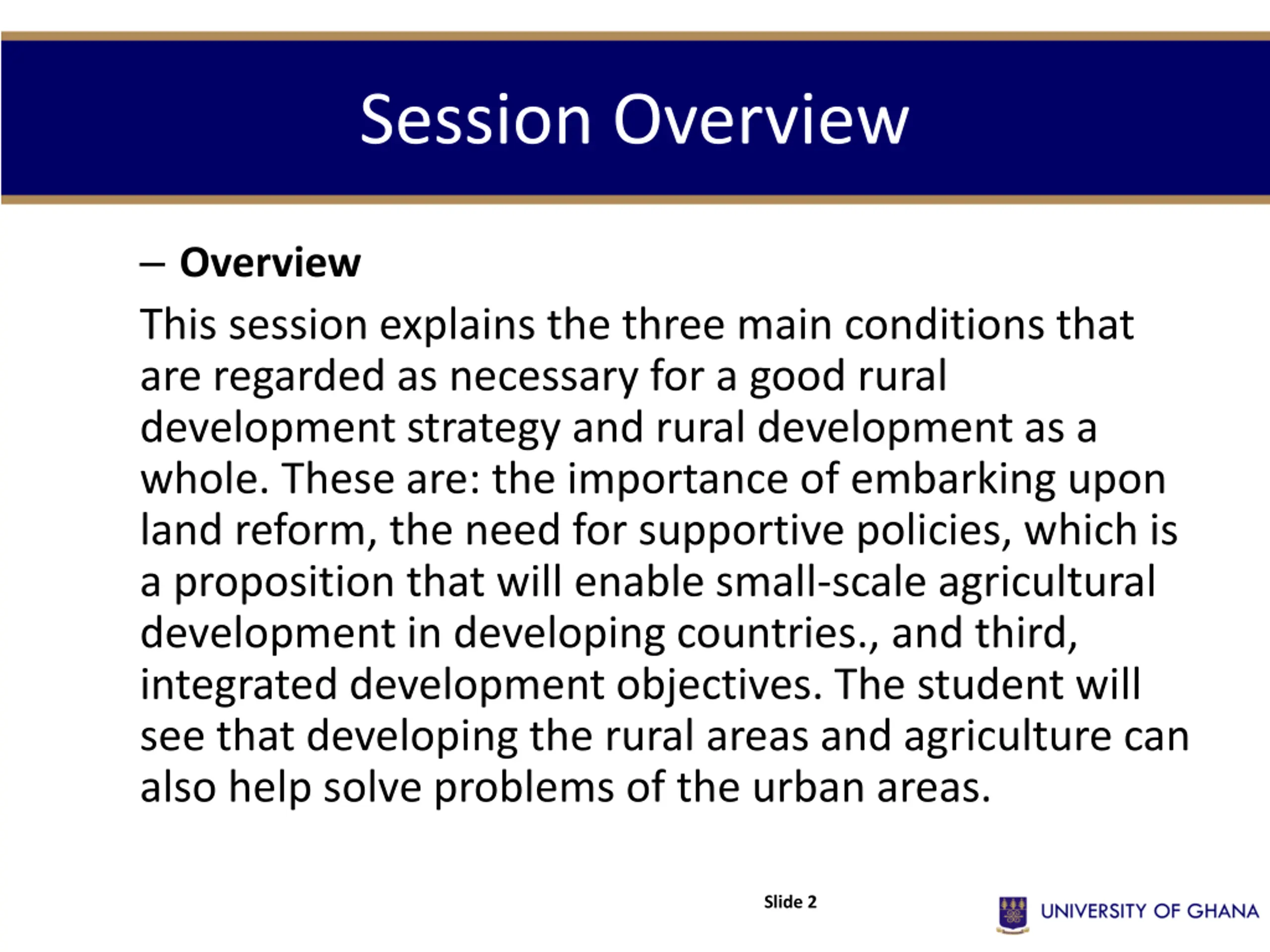 Session Overview

– Overview

This session explains the three main conditions that are regarded as necessary for a good rural development strategy and rural development as a whole. These are: the importance of embarking upon land reform, the need for supportive policies, which is a proposition that will enable small-scale agricultural development in developing countries., and third, integrated development objectives. The student will see that developing the rural areas and agriculture can also help solve problems of the urban areas.

Slide 2

UNIVERSITY OF GHANA